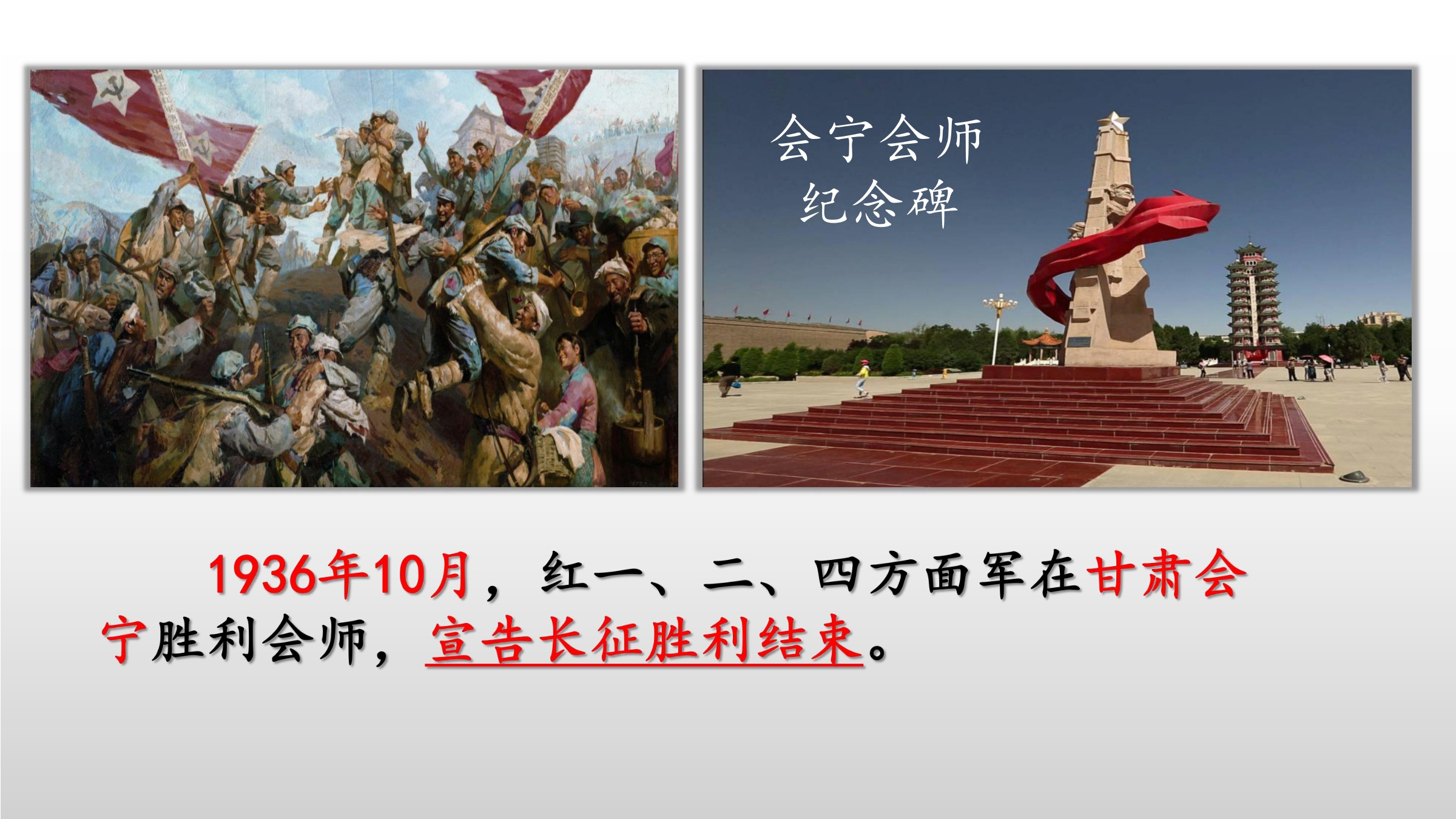 会宁会师
纪念碑

1936年10月，红一、二、四方面军在甘肃会宁胜利会师，宣告长征胜利结束。